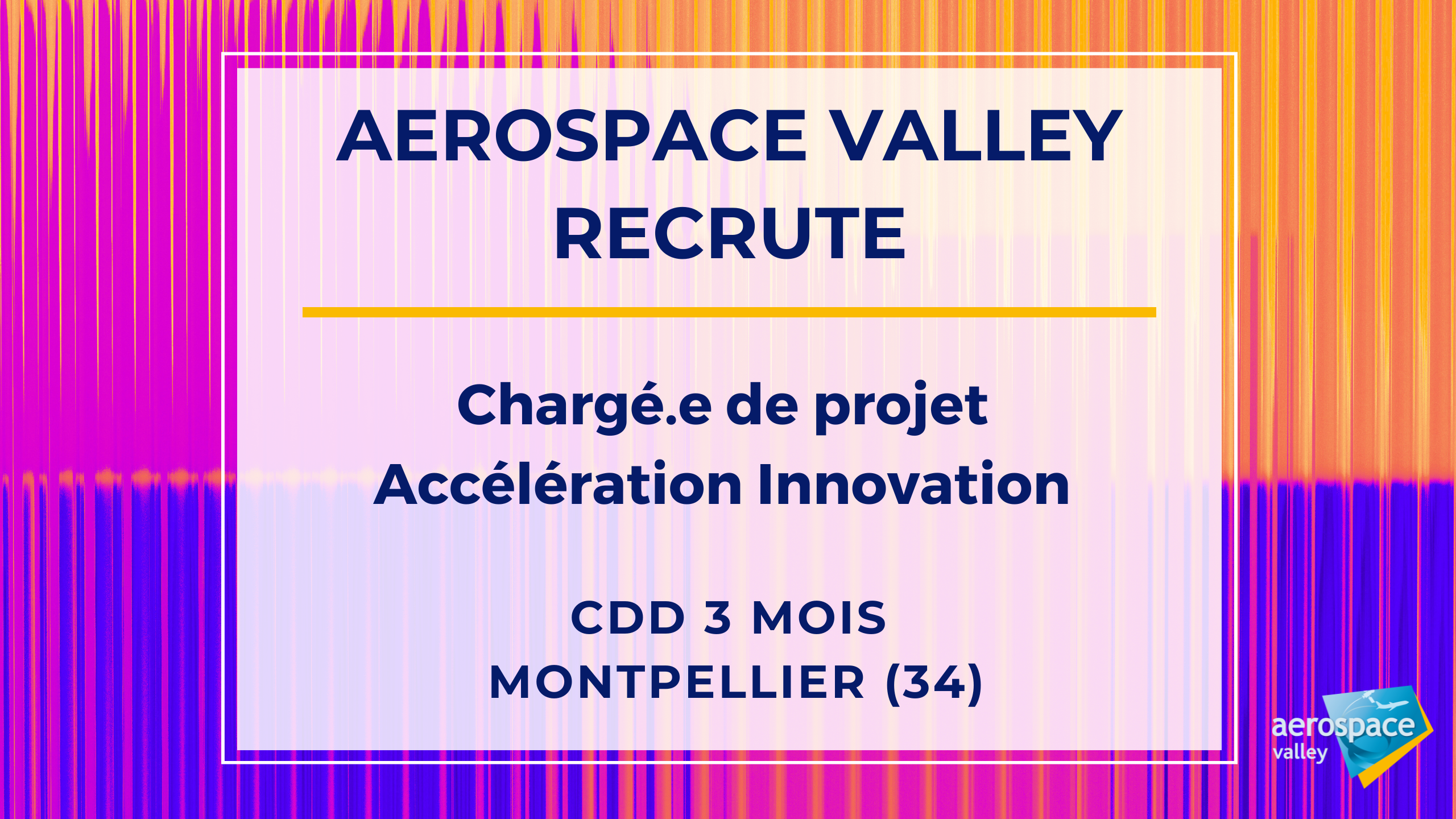 AEROSPACE VALLEY
RECRUTE

Chargé.e de projet
Accélération Innovation

CDD 3 MOIS
MONTPELLIER (34)

aerospace
valley